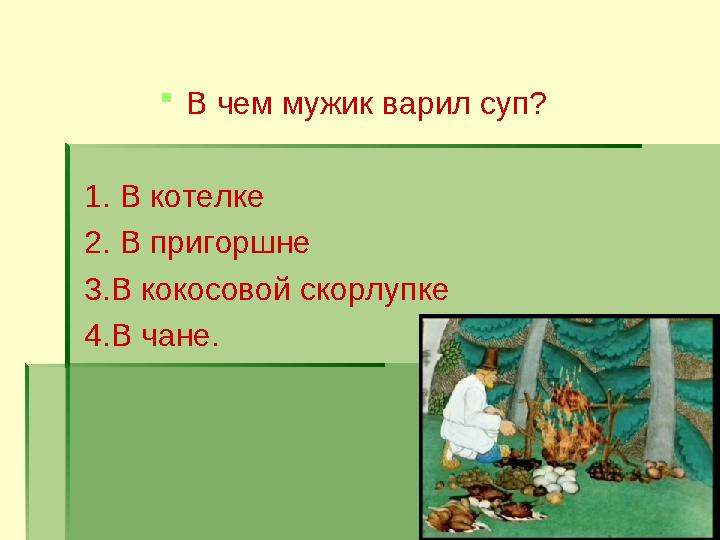 В чем мужик варил суп?

1. В котелке
2. В пригоршне
3.В кокосовой скорлупке
4.В чане.